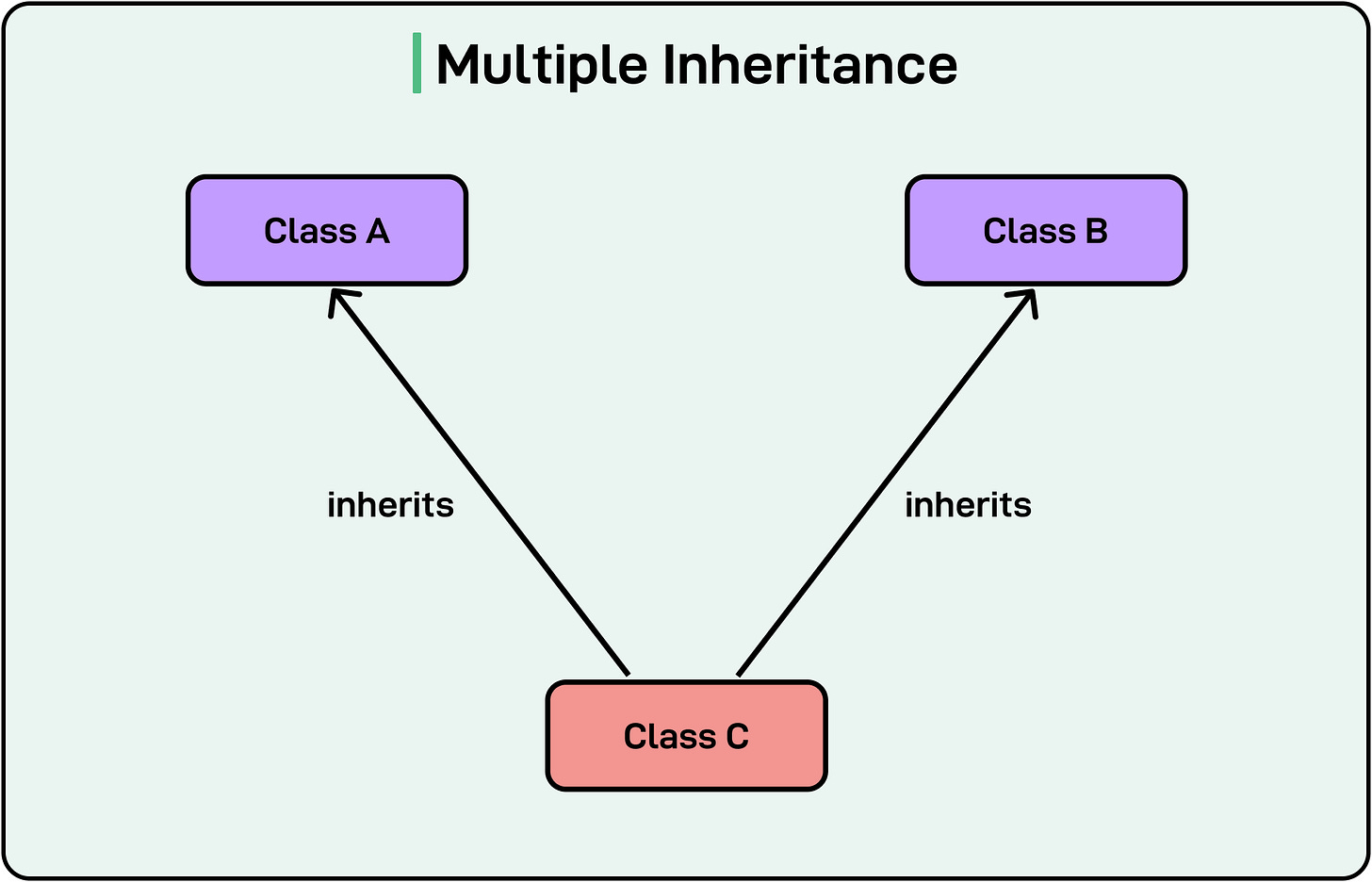 Multiple Inheritance

Class A

Class B

inherits

inherits

Class C